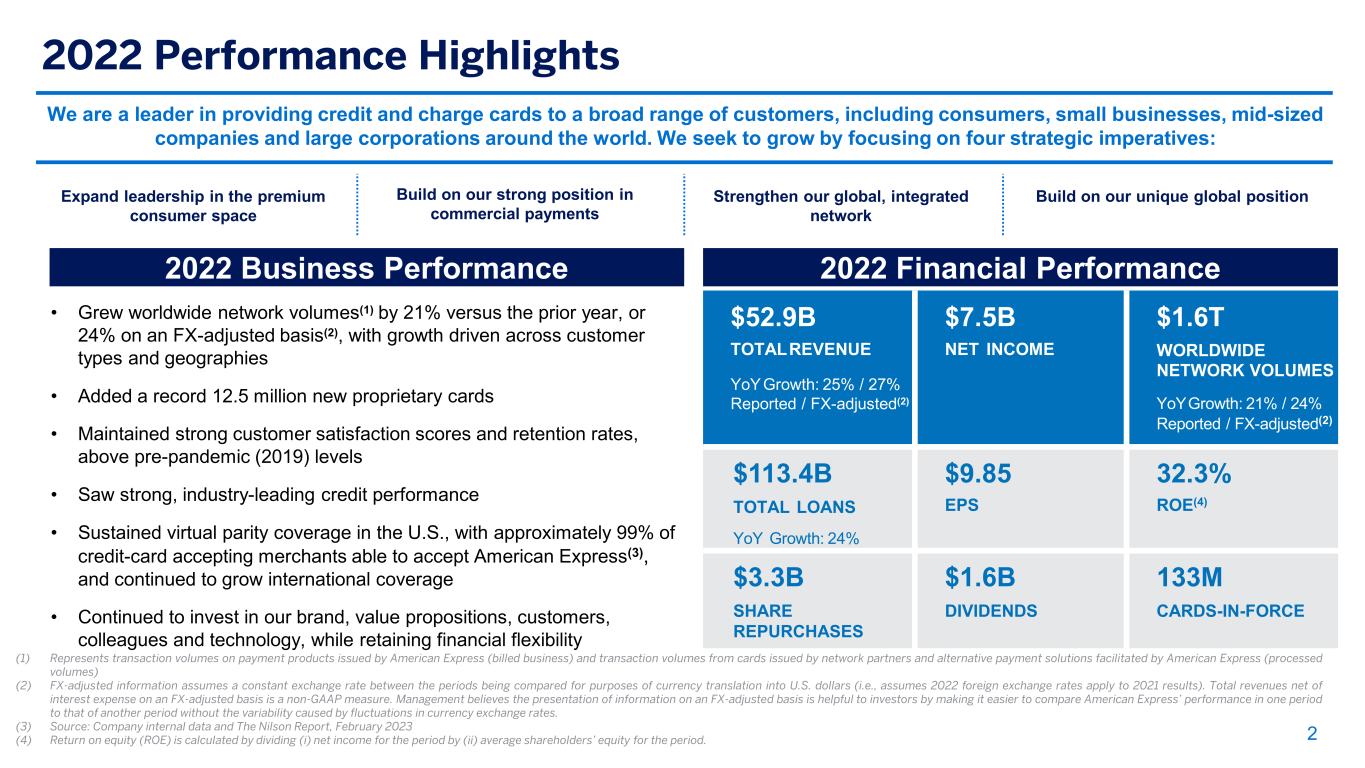 2022 Performance Highlights

We are a leader in providing credit and charge cards to a broad range of customers, including consumers, small businesses, mid-sized companies and large corporations around the world. We seek to grow by focusing on four strategic imperatives:

Expand leadership in the premium consumer space

Build on our strong position in commercial payments

Strengthen our global, integrated network

Build on our unique global position

2022 Business Performance

• Grew worldwide network volumes$^{(1)}$ by 21% versus the prior year, or 24% on an FX-adjusted basis$^{(2)}$, with growth driven across customer types and geographies

• Added a record 12.5 million new proprietary cards

• Maintained strong customer satisfaction scores and retention rates, above pre-pandemic (2019) levels

• Saw strong, industry-leading credit performance

• Sustained virtual parity coverage in the U.S., with approximately 99% of credit-card accepting merchants able to accept American Express$^{(3)}$, and continued to grow international coverage

• Continued to invest in our brand, value propositions, customers, colleagues and technology, while retaining financial flexibility

2022 Financial Performance

$52.9B
TOTAL REVENUE
YoY Growth: 25% / 27%
Reported / FX-adjusted$^{(2)}$

$7.5B
NET INCOME

$1.6T
WORLDWIDE NETWORK VOLUMES
YoY Growth: 21% / 24%
Reported / FX-adjusted$^{(2)}$

$113.4B
TOTAL LOANS
YoY Growth: 24%

$9.85
EPS

32.3%
ROE$^{(4)}$

$3.3B
SHARE REPURCHASES

$1.6B
DIVIDENDS

133M
CARDS-IN-FORCE

(1) Represents transaction volumes on payment products issued by American Express (billed business) and transaction volumes from cards issued by network partners and alternative payment solutions facilitated by American Express (processed volumes)
(2) FX-adjusted information assumes a constant exchange rate between the periods being compared for purposes of currency translation into U.S. dollars (i.e., assumes 2022 foreign exchange rates apply to 2021 results). Total revenues net of interest expense on an FX-adjusted basis is a non-GAAP measure. Management believes the presentation of information on an FX-adjusted basis is helpful to investors by making it easier to compare American Express' performance in one period to that of another period without the variability caused by fluctuations in currency exchange rates.
(3) Source: Company internal data and The Nilson Report, February 2023
(4) Return on equity (ROE) is calculated by dividing (i) net income for the period by (ii) average shareholders' equity for the period.

2